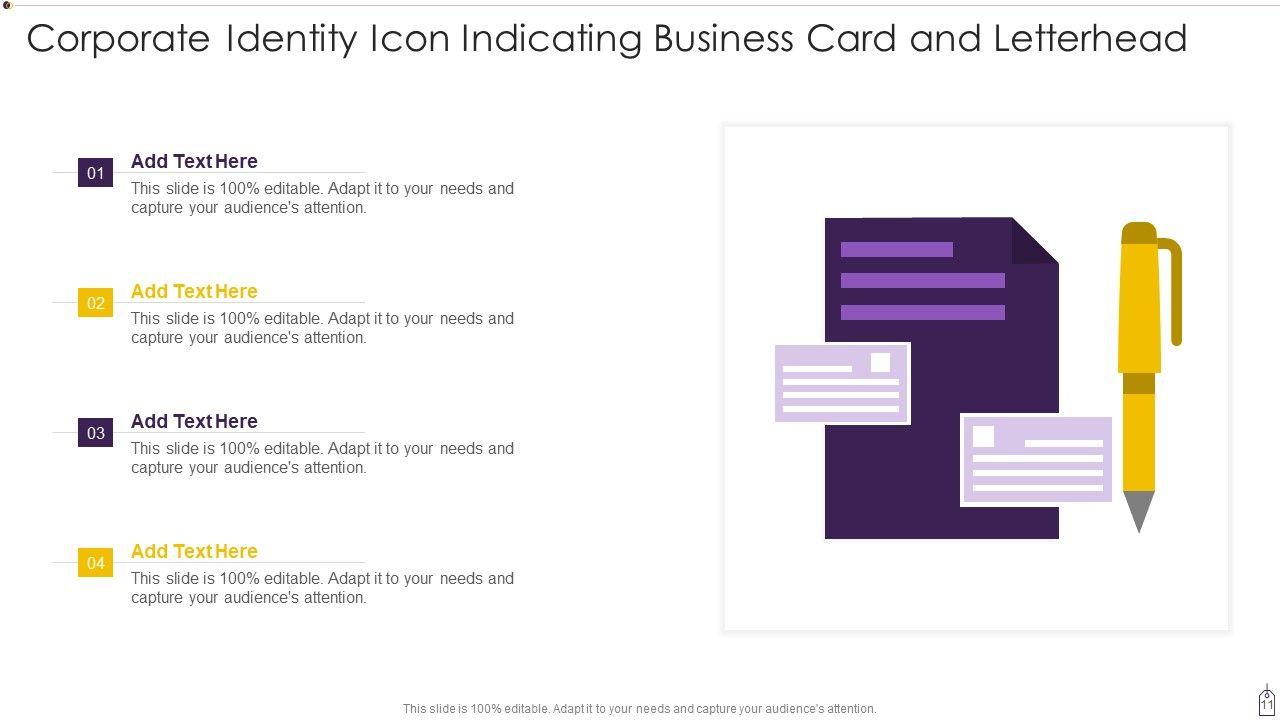 Corporate Identity Icon Indicating Business Card and Letterhead

01
Add Text Here
This slide is 100% editable. Adapt it to your needs and capture your audience's attention.

02
Add Text Here
This slide is 100% editable. Adapt it to your needs and capture your audience's attention.

03
Add Text Here
This slide is 100% editable. Adapt it to your needs and capture your audience's attention.

04
Add Text Here
This slide is 100% editable. Adapt it to your needs and capture your audience's attention.

This slide is 100% editable. Adapt it to your needs and capture your audience's attention.

11